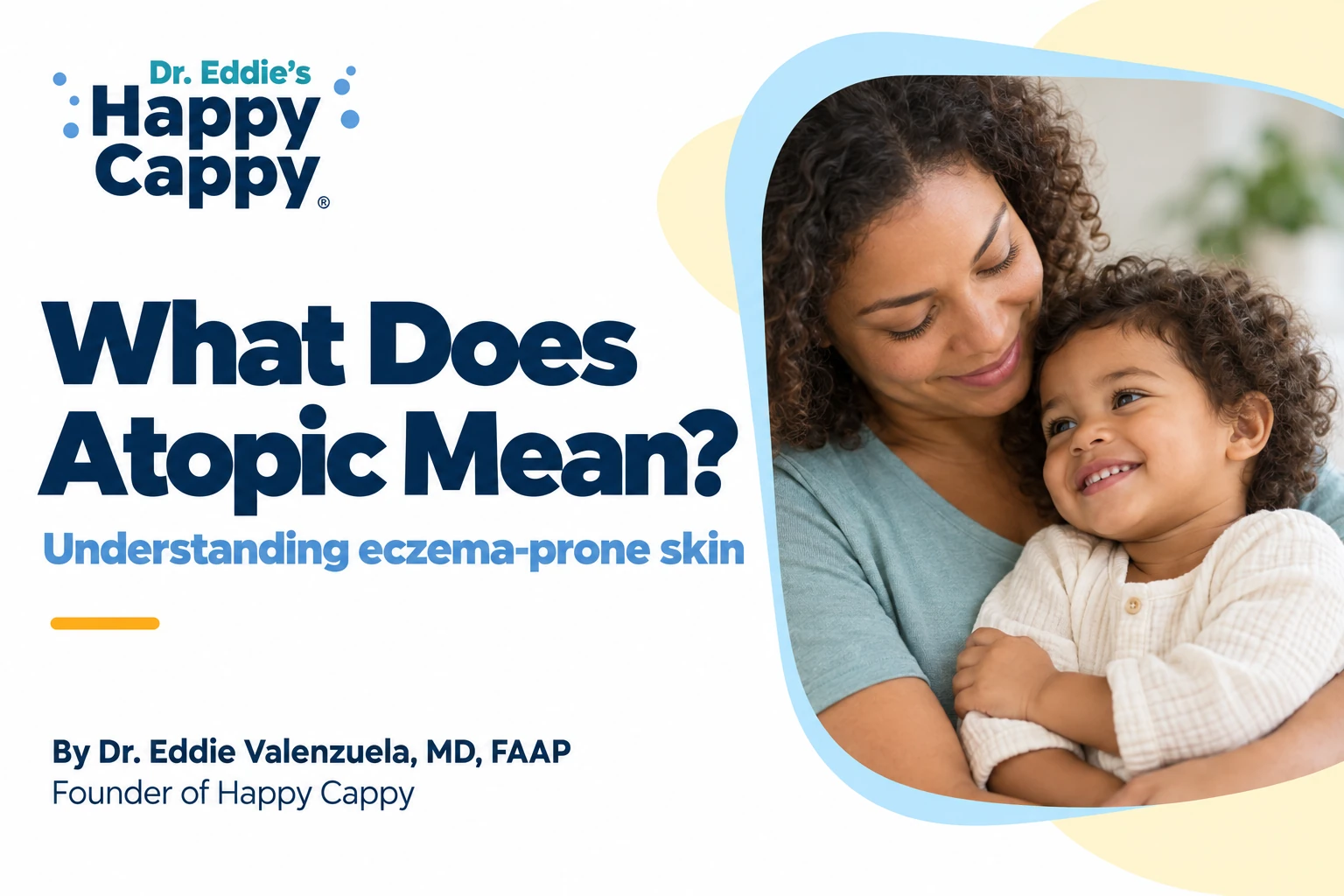 Dr. Eddie's
Happy
Cappy®

What Does Atopic Mean?

Understanding eczema-prone skin

By Dr. Eddie Valenzuela, MD, FAAP
Founder of Happy Cappy